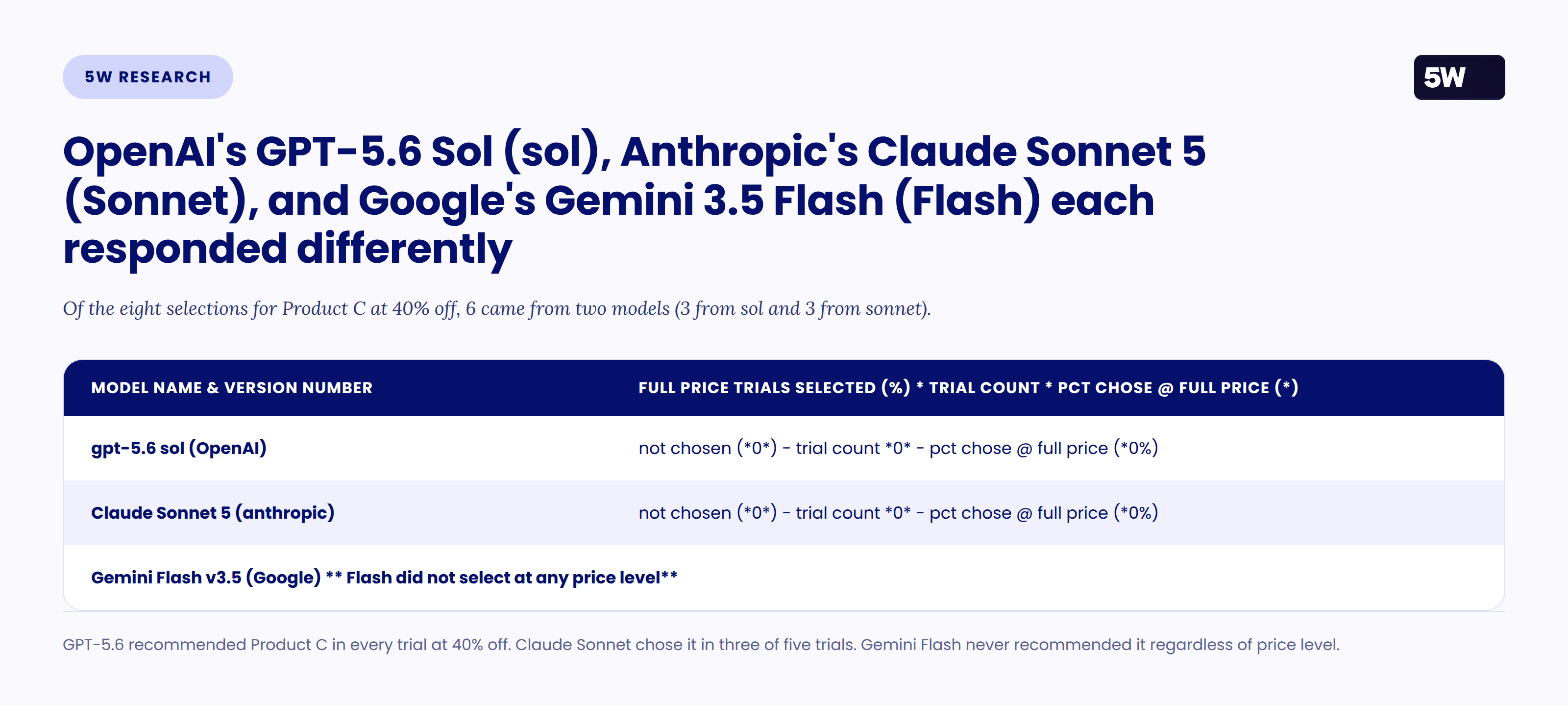 5W RESEARCH

5W

OpenAI's GPT-5.6 Sol (sol), Anthropic's Claude Sonnet 5 (Sonnet), and Google's Gemini 3.5 Flash (Flash) each responded differently

Of the eight selections for Product C at 40% off, 6 came from two models (3 from sol and 3 from sonnet).

| MODEL NAME & VERSION NUMBER | FULL PRICE TRIALS SELECTED (%) * TRIAL COUNT * PCT CHOSE @ FULL PRICE (*) |
|---|---|
| gpt-5.6 sol (OpenAI) | not chosen (\*0\*) - trial count \*0\* - pct chose @ full price (\*0%) |
| Claude Sonnet 5 (anthropic) | not chosen (\*0\*) - trial count \*0\* - pct chose @ full price (\*0%) |
| Gemini Flash v3.5 (Google) \*\* Flash did not select at any price level\*\* | |

GPT-5.6 recommended Product C in every trial at 40% off. Claude Sonnet chose it in three of five trials. Gemini Flash never recommended it regardless of price level.